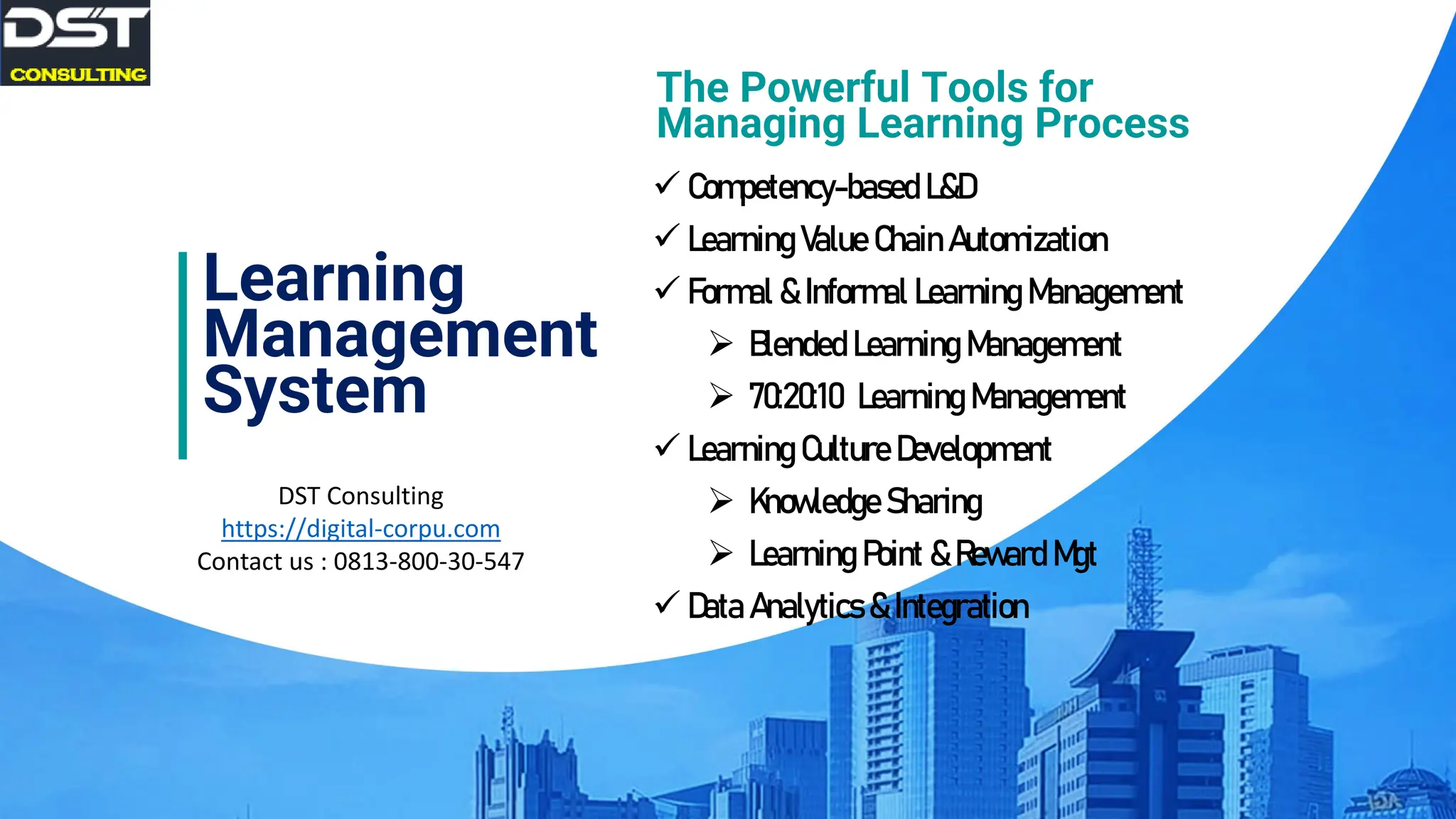 DST
CONSULTING

Learning Management System

DST Consulting
https://digital-corpu.com
Contact us : 0813-800-30-547

The Powerful Tools for Managing Learning Process

✓ Competency-based L&D
✓ Learning Value Chain Automization
✓ Formal & Informal Learning Management
➢ Blended Learning Management
➢ 70:20:10 Learning Management
✓ Learning Culture Development
➢ Knowledge Sharing
➢ Learning Point & Reward Mgt
✓ Data Analytics & Integration